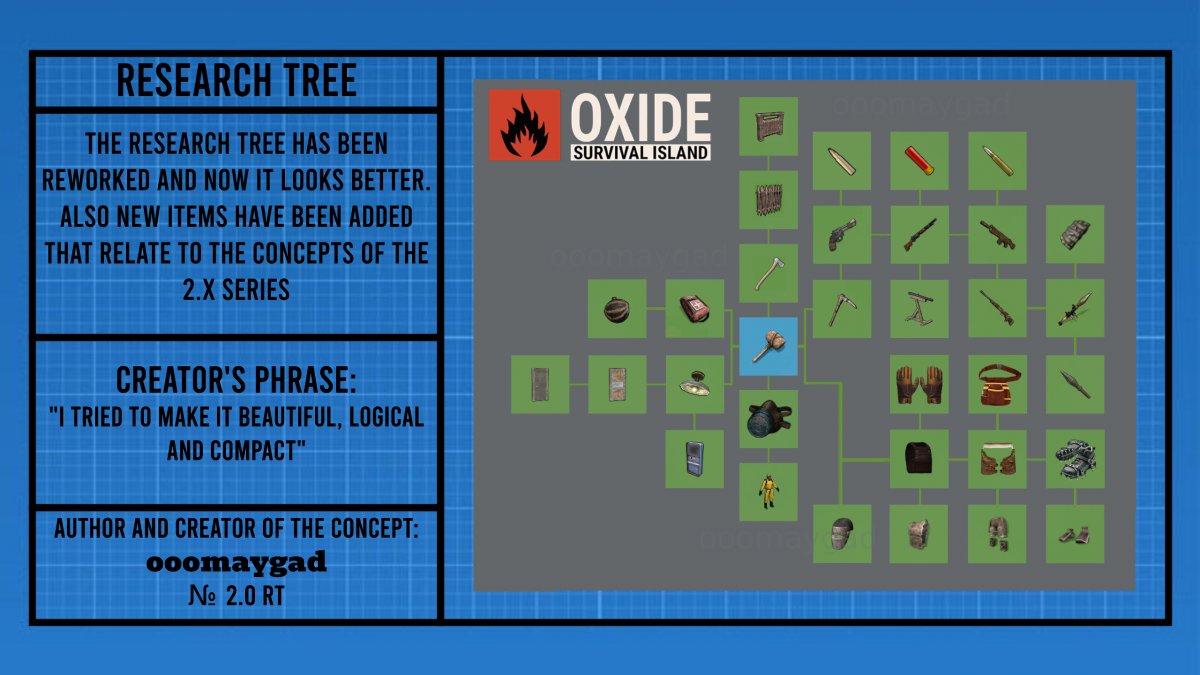 RESEARCH TREE

THE RESEARCH TREE HAS BEEN REWORKED AND NOW IT LOOKS BETTER. ALSO NEW ITEMS HAVE BEEN ADDED THAT RELATE TO THE CONCEPTS OF THE 2.X SERIES

CREATOR'S PHRASE:
"I TRIED TO MAKE IT BEAUTIFUL, LOGICAL AND COMPACT"

AUTHOR AND CREATOR OF THE CONCEPT:
ooomaygad
№ 2.0 RT

OXIDE
SURVIVAL ISLAND

ooomaygad
ooomaygad
ooomaygad